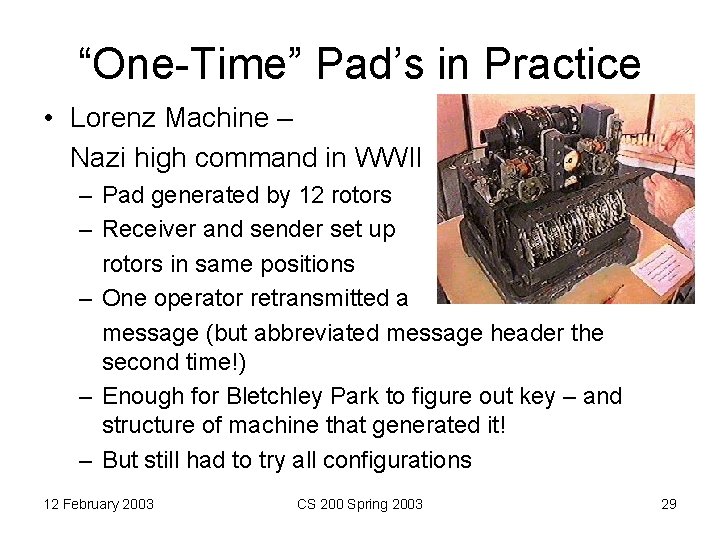 “One-Time” Pad’s in Practice

• Lorenz Machine – Nazi high command in WWII

– Pad generated by 12 rotors

– Receiver and sender set up rotors in same positions

– One operator retransmitted a message (but abbreviated message header the second time!)

– Enough for Bletchley Park to figure out key – and structure of machine that generated it!

– But still had to try all configurations

12 February 2003

CS 200 Spring 2003

29